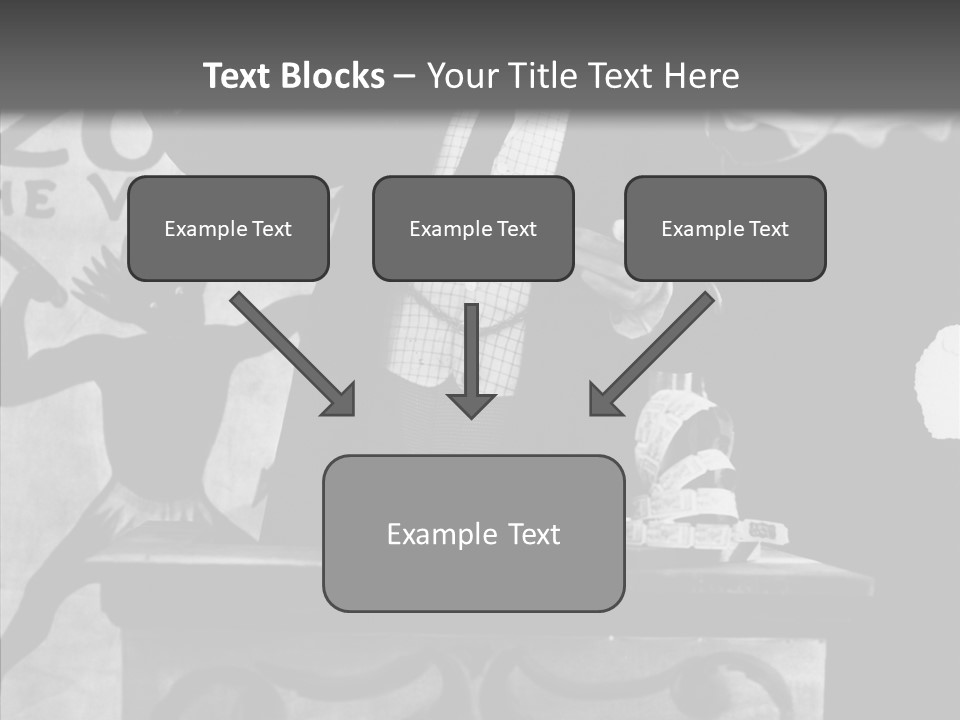 Text Blocks – Your Title Text Here

Example Text

Example Text

Example Text

Example Text